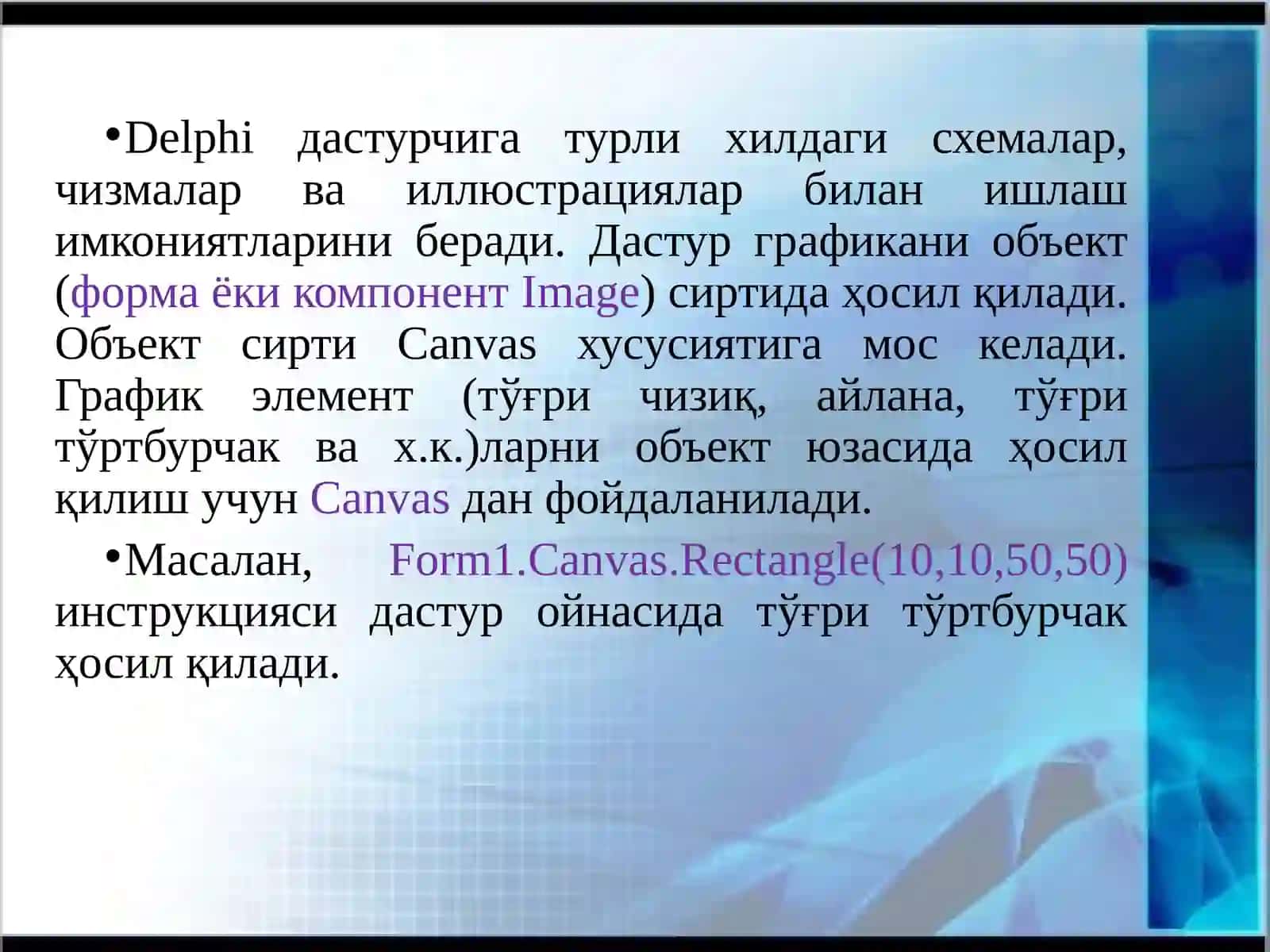 •Delphi дастурчига турли хилдаги схемалар, чизмалар ва иллюстрациялар билан ишлаш имкониятларини беради. Дастур графикани объект (форма ёки компонент Image) сиртида ҳосил қилади. Объект сирти Canvas хусусиятига мос келади. График элемент (тўғри чизиқ, айлана, тўғри тўртбурчак ва х.к.)ларни объект юзасида ҳосил қилиш учун Canvas дан фойдаланилади.

•Масалан, Form1.Canvas.Rectangle(10,10,50,50) инструкцияси дастур ойнасида тўғри тўртбурчак ҳосил қилади.